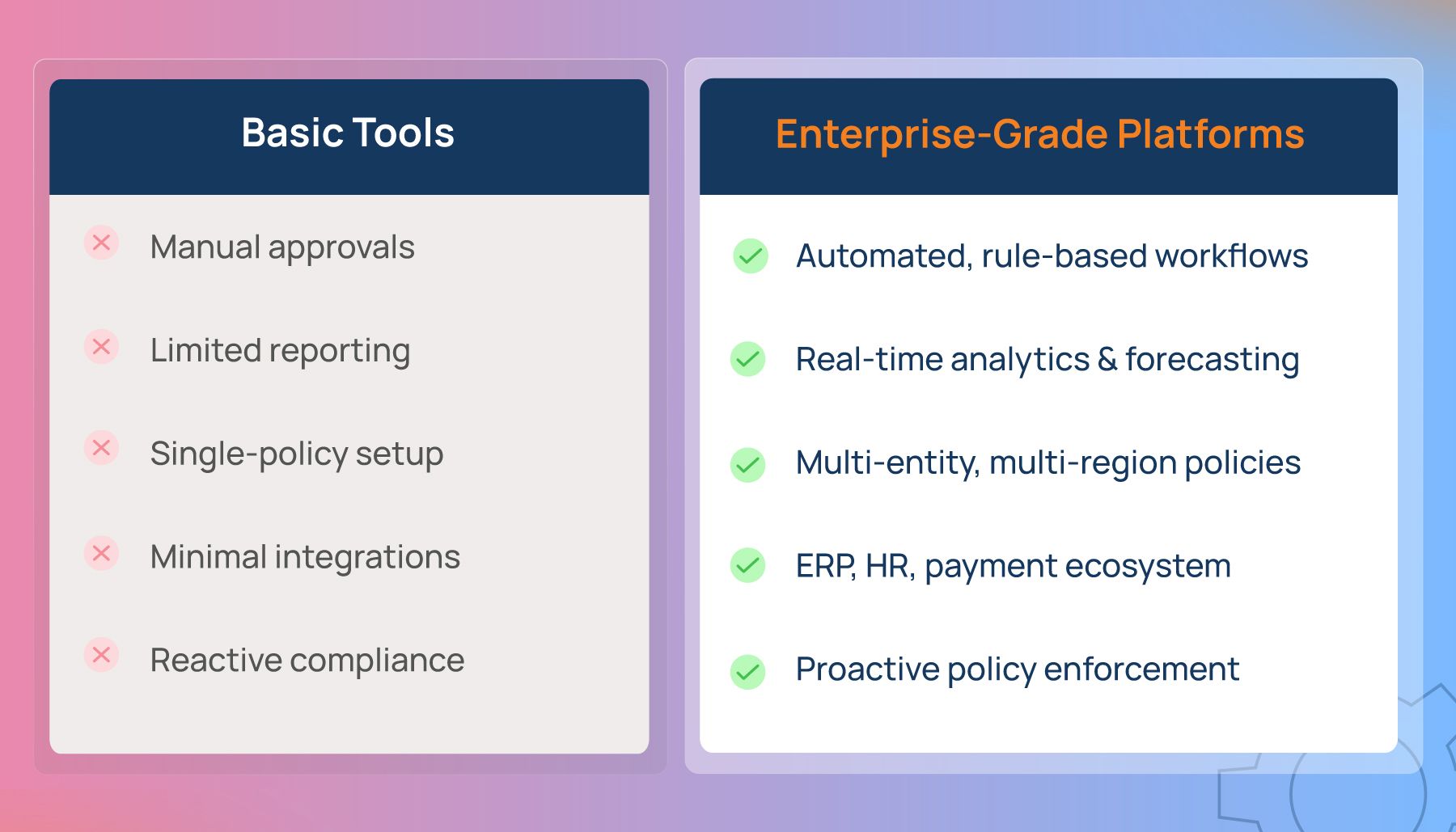 Basic Tools

Manual approvals

Limited reporting

Single-policy setup

Minimal integrations

Reactive compliance

Enterprise-Grade Platforms

Automated, rule-based workflows

Real-time analytics & forecasting

Multi-entity, multi-region policies

ERP, HR, payment ecosystem

Proactive policy enforcement